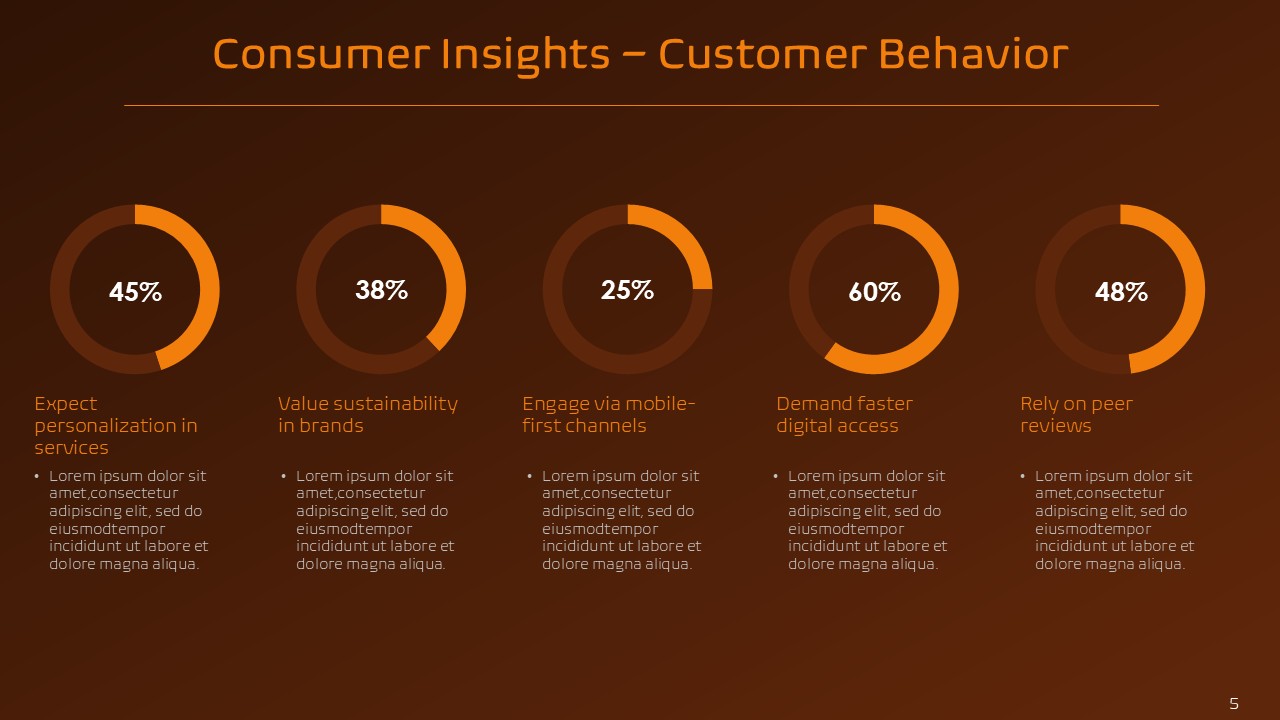 Consumer Insights – Customer Behavior

45%

Expect personalization in services

• Lorem ipsum dolor sit amet,consectetur adipiscing elit, sed do eiusmodtempor incididunt ut labore et dolore magna aliqua.

38%

Value sustainability in brands

• Lorem ipsum dolor sit amet,consectetur adipiscing elit, sed do eiusmodtempor incididunt ut labore et dolore magna aliqua.

25%

Engage via mobile-first channels

• Lorem ipsum dolor sit amet,consectetur adipiscing elit, sed do eiusmodtempor incididunt ut labore et dolore magna aliqua.

60%

Demand faster digital access

• Lorem ipsum dolor sit amet,consectetur adipiscing elit, sed do eiusmodtempor incididunt ut labore et dolore magna aliqua.

48%

Rely on peer reviews

• Lorem ipsum dolor sit amet,consectetur adipiscing elit, sed do eiusmodtempor incididunt ut labore et dolore magna aliqua.

5